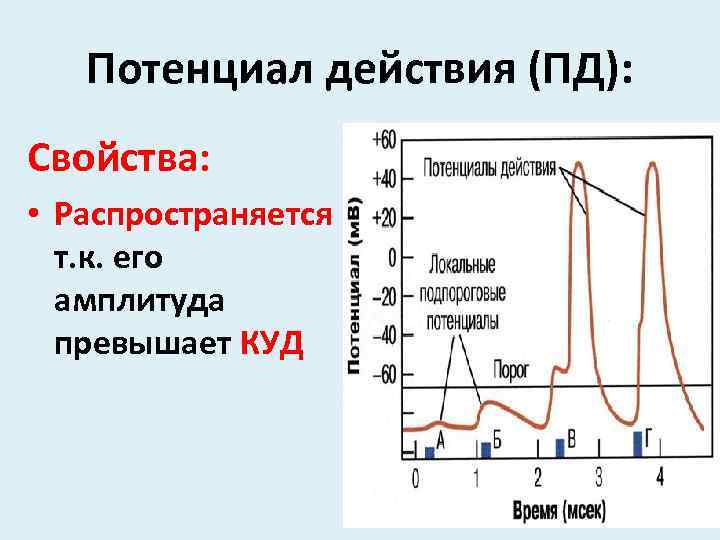 Потенциал действия (ПД):

Свойства:

• Распространяется т.к. его амплитуда превышает КУД

Потенциал (мВ)

+60
+40
+20
0
–20
–40
–60

Потенциалы действия

Локальные подпороговые потенциалы

Порог

А Б В Г

0 1 2 3 4

Время (мсек)